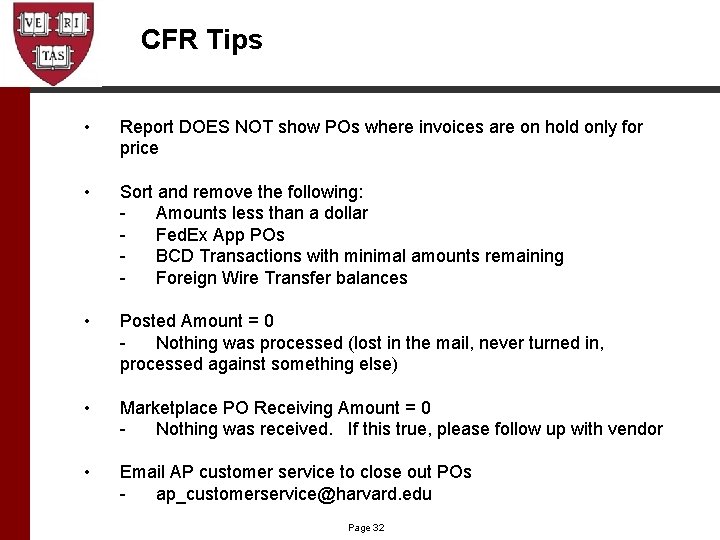 VE RI TAS

CFR Tips

• Report DOES NOT show POs where invoices are on hold only for price

• Sort and remove the following:
- Amounts less than a dollar
- FedEx App POs
- BCD Transactions with minimal amounts remaining
- Foreign Wire Transfer balances

• Posted Amount = 0
- Nothing was processed (lost in the mail, never turned in, processed against something else)

• Marketplace PO Receiving Amount = 0
- Nothing was received. If this true, please follow up with vendor

• Email AP customer service to close out POs
- ap_customerservice@harvard.edu

Page 32